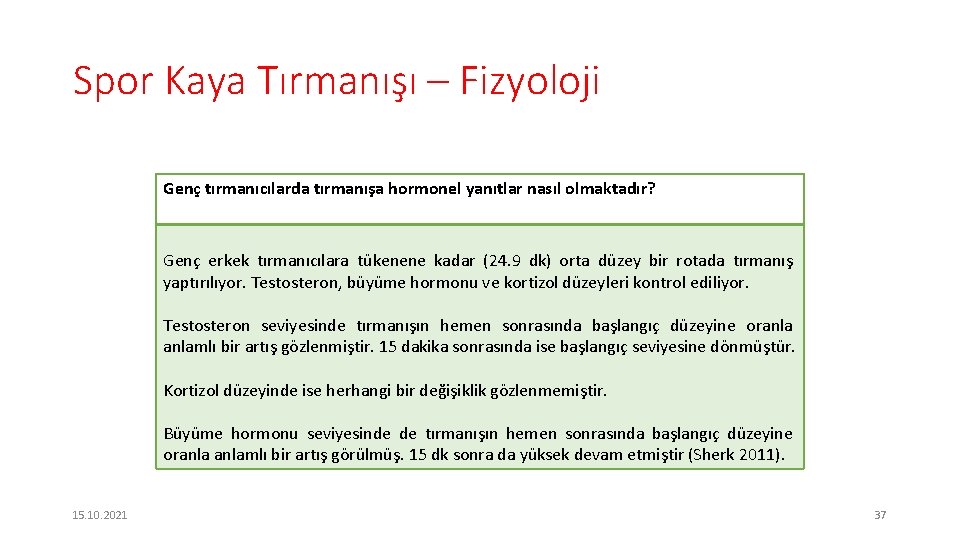 Spor Kaya Tırmanışı – Fizyoloji

Genç tırmanıcılarda tırmanışa hormonel yanıtlar nasıl olmaktadır?

Genç erkek tırmanıcılara tükenene kadar (24.9 dk) orta düzey bir rotada tırmanış yaptırılıyor. Testosteron, büyüme hormonu ve kortizol düzeyleri kontrol ediliyor.

Testosteron seviyesinde tırmanışın hemen sonrasında başlangıç düzeyine oranla anlamlı bir artış gözlenmiştir. 15 dakika sonrasında ise başlangıç seviyesine dönmüştür.

Kortizol düzeyinde ise herhangi bir değişiklik gözlenmemiştir.

Büyüme hormonu seviyesinde de tırmanışın hemen sonrasında başlangıç düzeyine oranla anlamlı bir artış görülmüş. 15 dk sonra da yüksek devam etmiştir (Sherk 2011).

15.10.2021

37